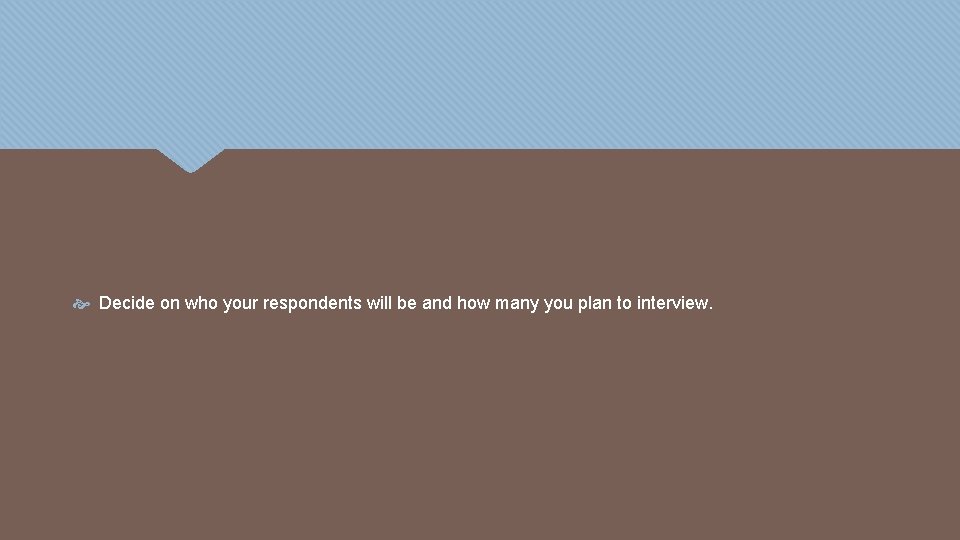 Decide on who your respondents will be and how many you plan to interview.